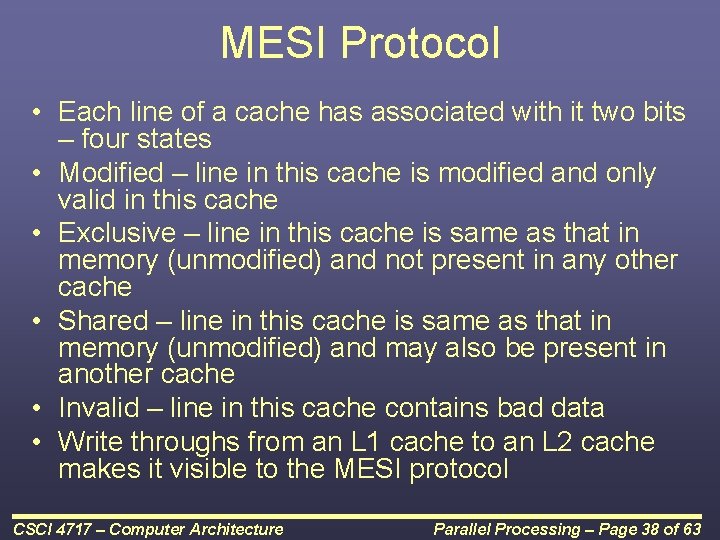 MESI Protocol

• Each line of a cache has associated with it two bits – four states
• Modified – line in this cache is modified and only valid in this cache
• Exclusive – line in this cache is same as that in memory (unmodified) and not present in any other cache
• Shared – line in this cache is same as that in memory (unmodified) and may also be present in another cache
• Invalid – line in this cache contains bad data
• Write throughs from an L1 cache to an L2 cache makes it visible to the MESI protocol

CSCI 4717 – Computer Architecture

Parallel Processing – Page 38 of 63